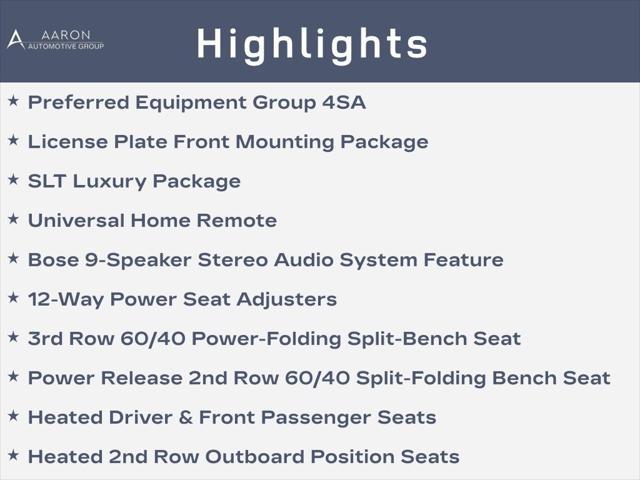 AARON
AUTOMOTIVE GROUP

Highlights

★ Preferred Equipment Group 4SA
★ License Plate Front Mounting Package
★ SLT Luxury Package
★ Universal Home Remote
★ Bose 9-Speaker Stereo Audio System Feature
★ 12-Way Power Seat Adjusters
★ 3rd Row 60/40 Power-Folding Split-Bench Seat
★ Power Release 2nd Row 60/40 Split-Folding Bench Seat
★ Heated Driver & Front Passenger Seats
★ Heated 2nd Row Outboard Position Seats